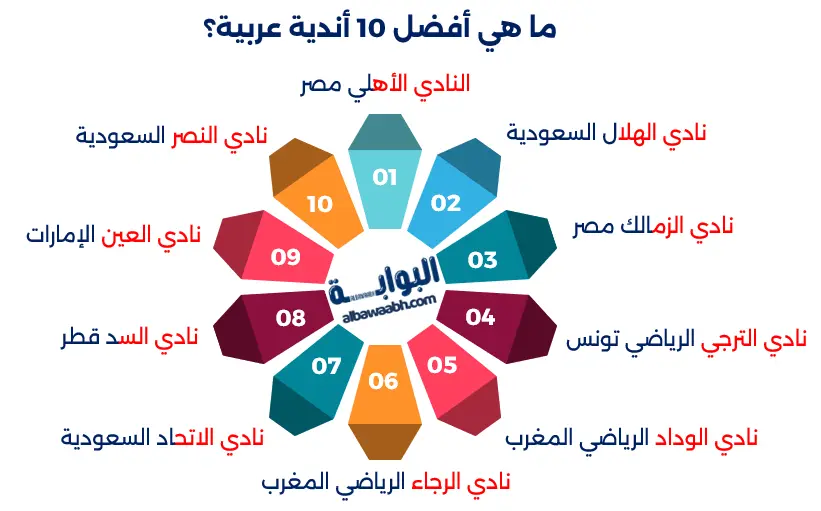 ما هي أفضل 10 أندية عربية؟

النادي الأهلي مصر

01

نادي الهلال السعودية

02

نادي الزمالك مصر

03

نادي الترجي الرياضي تونس

04

نادي الوداد الرياضي المغرب

05

نادي الرجاء الرياضي المغرب

06

نادي الاتحاد السعودية

07

نادي السد قطر

08

نادي العين الإمارات

09

نادي النصر السعودية

10

البوابة
albawaabh.com